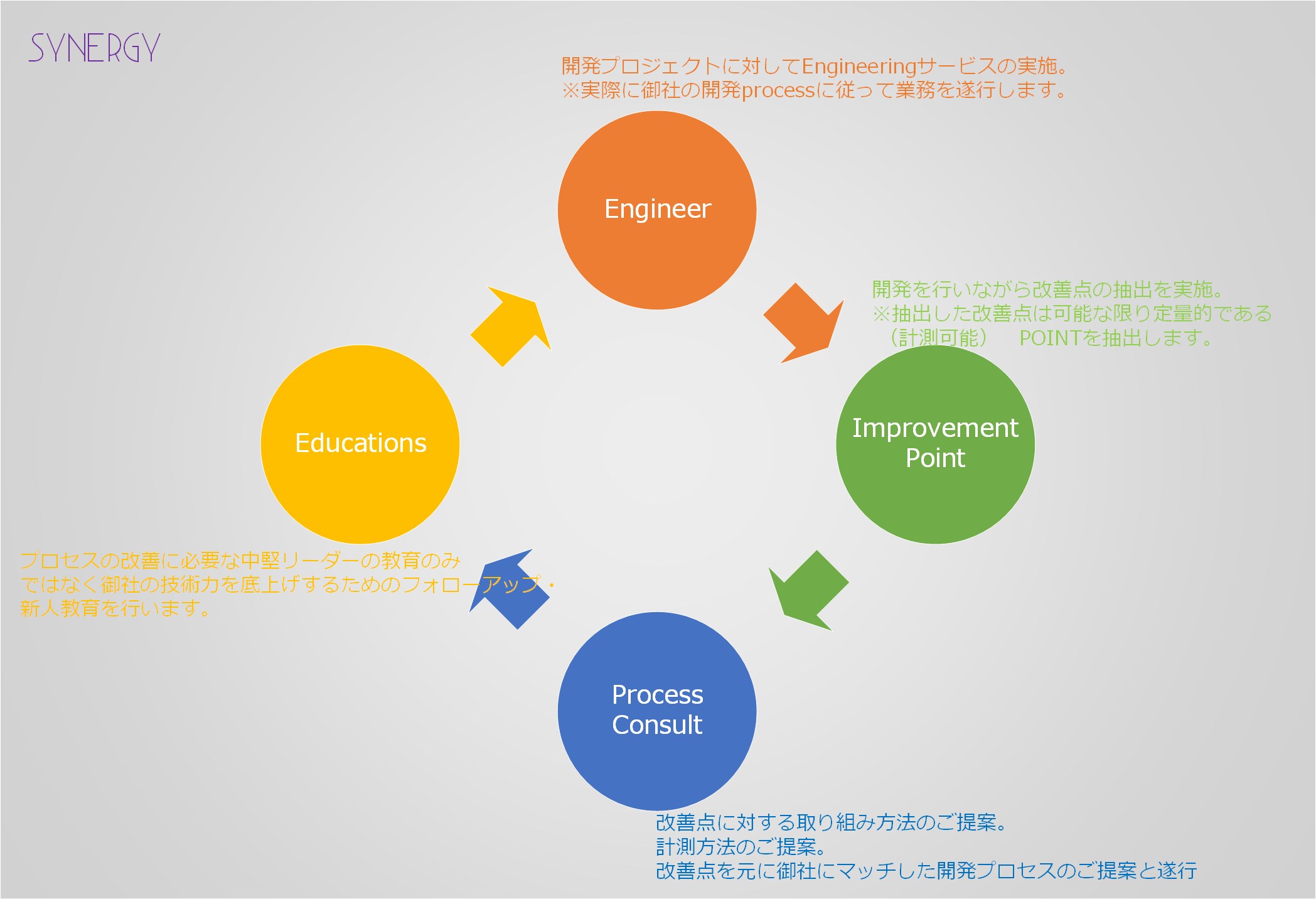 SYNERGY

開発プロジェクトに対してEngineeringサービスの実施。
※実際に御社の開発processに従って業務を遂行します。

Engineer

開発を行いながら改善点の抽出を実施。
※抽出した改善点は可能な限り定量的である（計測可能） POINTを抽出します。

Improvement Point

Educations

プロセスの改善に必要な中堅リーダーの教育のみではなく御社の技術力を底上げするためのフォローアップ・新人教育を行います。

Process Consult

改善点に対する取り組み方法のご提案。
計測方法のご提案。
改善点を元に御社にマッチした開発プロセスのご提案と遂行